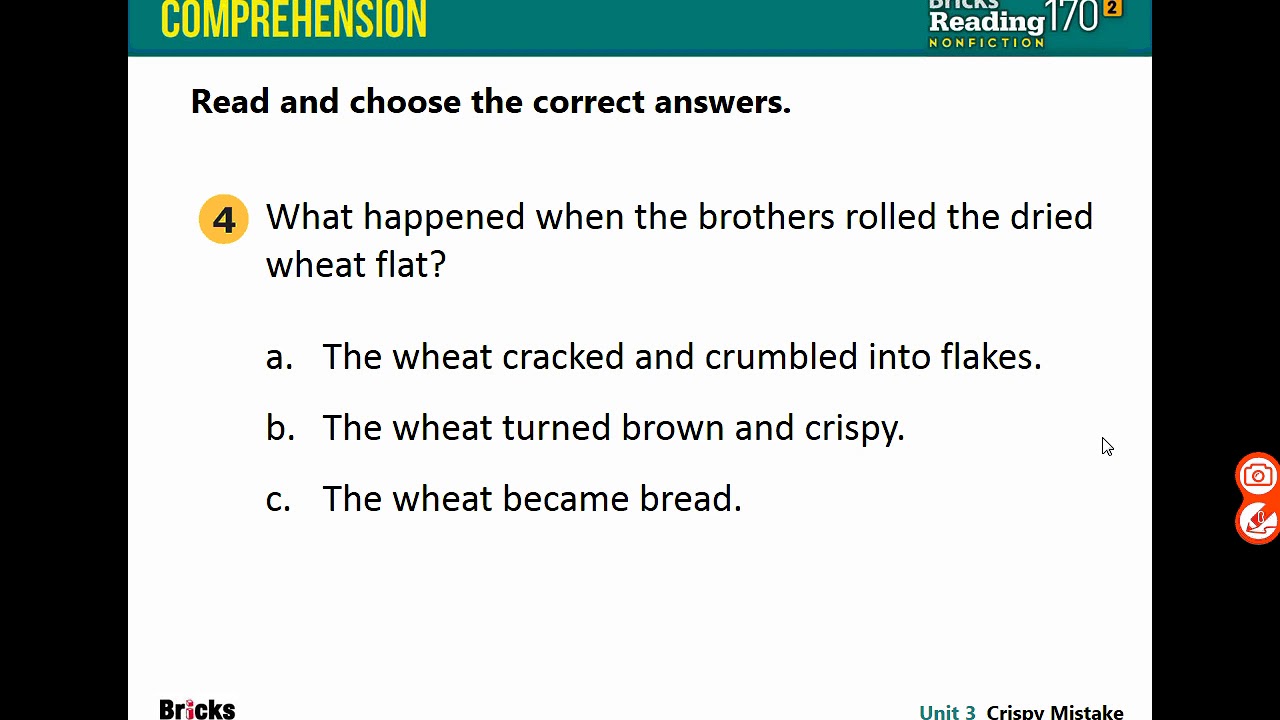 COMPREHENSION

Bricks Reading 170 2 NONFICTION

Read and choose the correct answers.

4 What happened when the brothers rolled the dried wheat flat?

a. The wheat cracked and crumbled into flakes.

b. The wheat turned brown and crispy.

c. The wheat became bread.

Bricks

Unit 3 Crispy Mistake